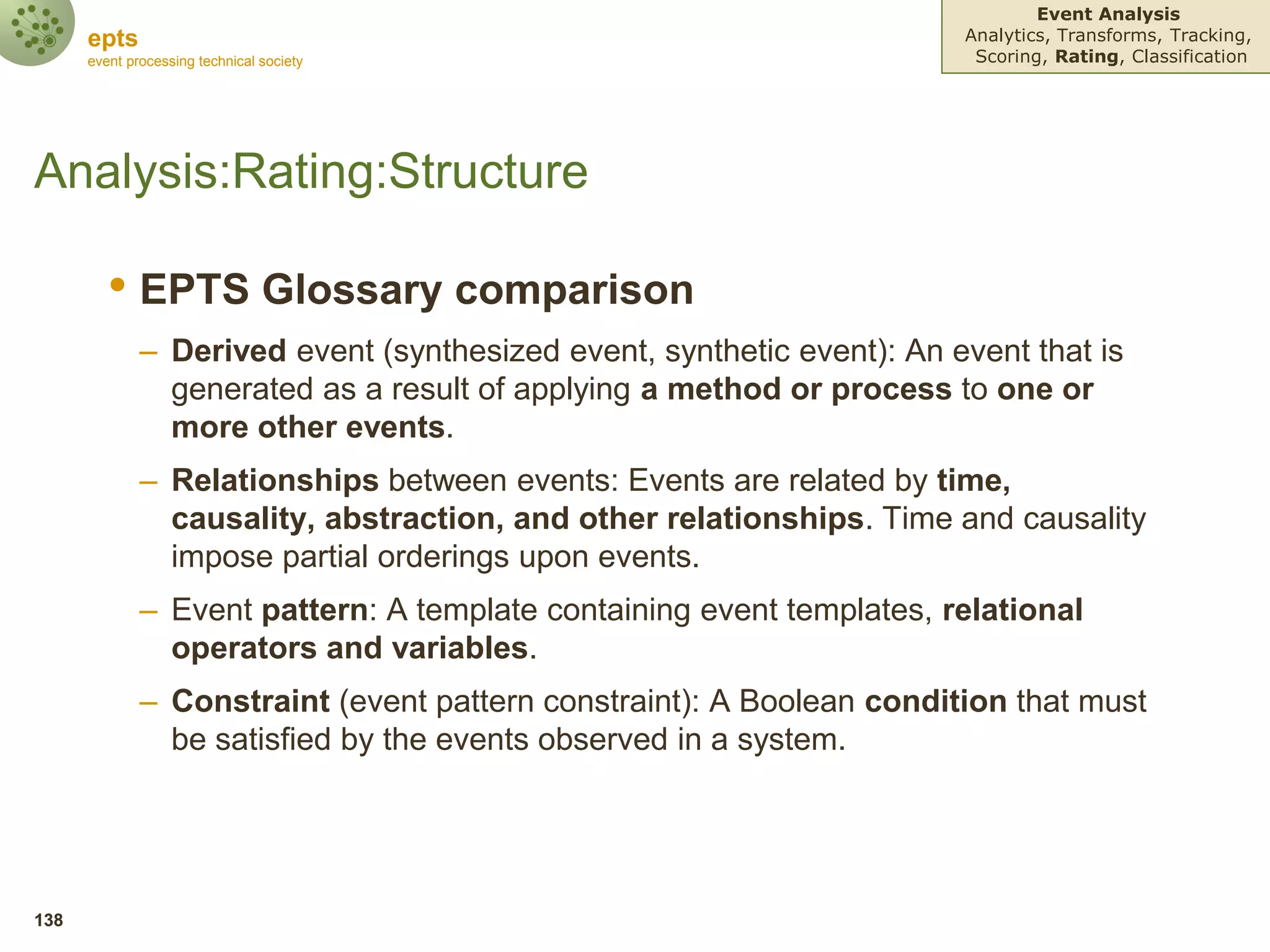 epts
event processing technical society

Event Analysis
Analytics, Transforms, Tracking, Scoring, Rating, Classification

Analysis:Rating:Structure

• EPTS Glossary comparison
– Derived event (synthesized event, synthetic event): An event that is generated as a result of applying a method or process to one or more other events.
– Relationships between events: Events are related by time, causality, abstraction, and other relationships. Time and causality impose partial orderings upon events.
– Event pattern: A template containing event templates, relational operators and variables.
– Constraint (event pattern constraint): A Boolean condition that must be satisfied by the events observed in a system.

138